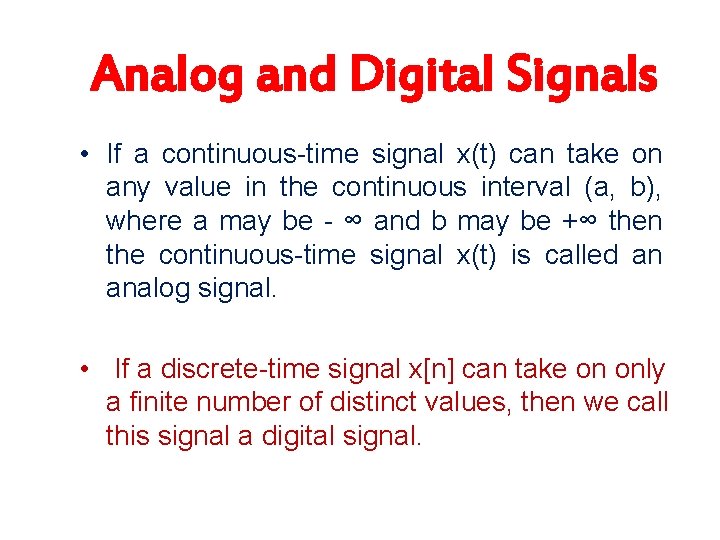 Analog and Digital Signals

• If a continuous-time signal x(t) can take on any value in the continuous interval (a, b), where a may be - ∞ and b may be +∞ then the continuous-time signal x(t) is called an analog signal.

• If a discrete-time signal x[n] can take on only a finite number of distinct values, then we call this signal a digital signal.